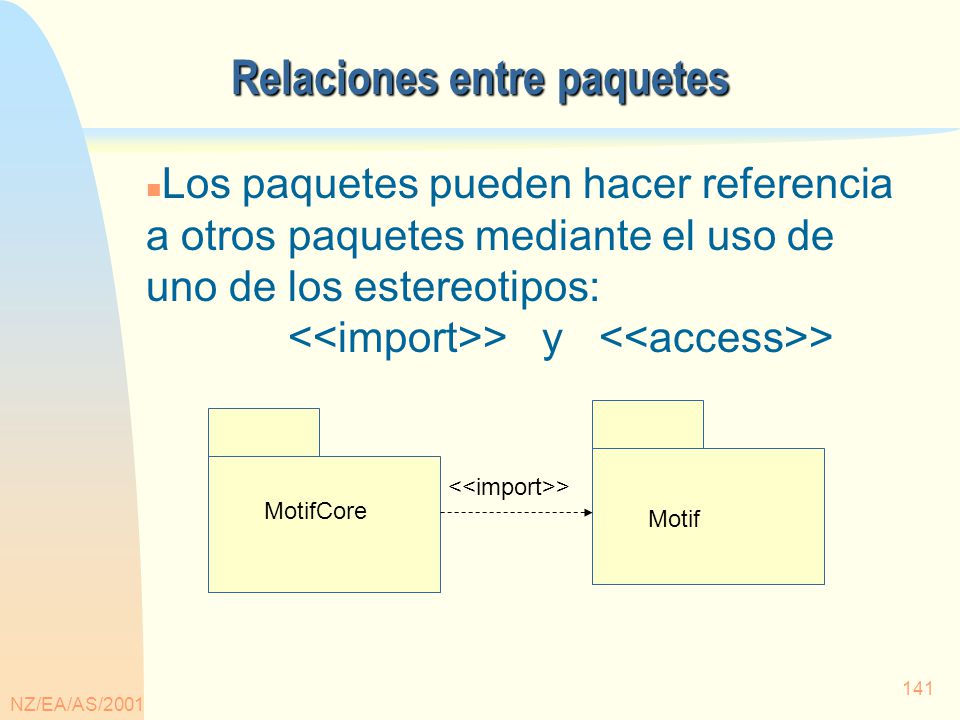 Relaciones entre paquetes

Los paquetes pueden hacer referencia a otros paquetes mediante el uso de uno de los estereotipos:
<<import>> y <<access>>

MotifCore
<<import>>
Motif

NZ/EA/AS/2001
141